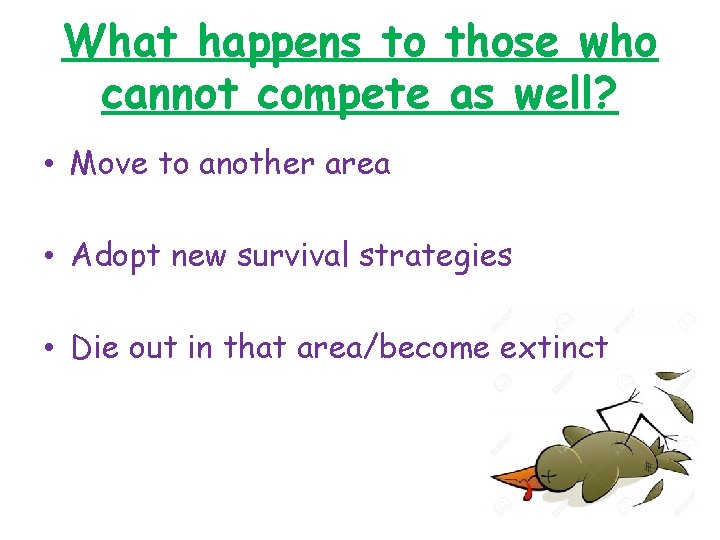 What happens to those who cannot compete as well?

• Move to another area

• Adopt new survival strategies

• Die out in that area/become extinct